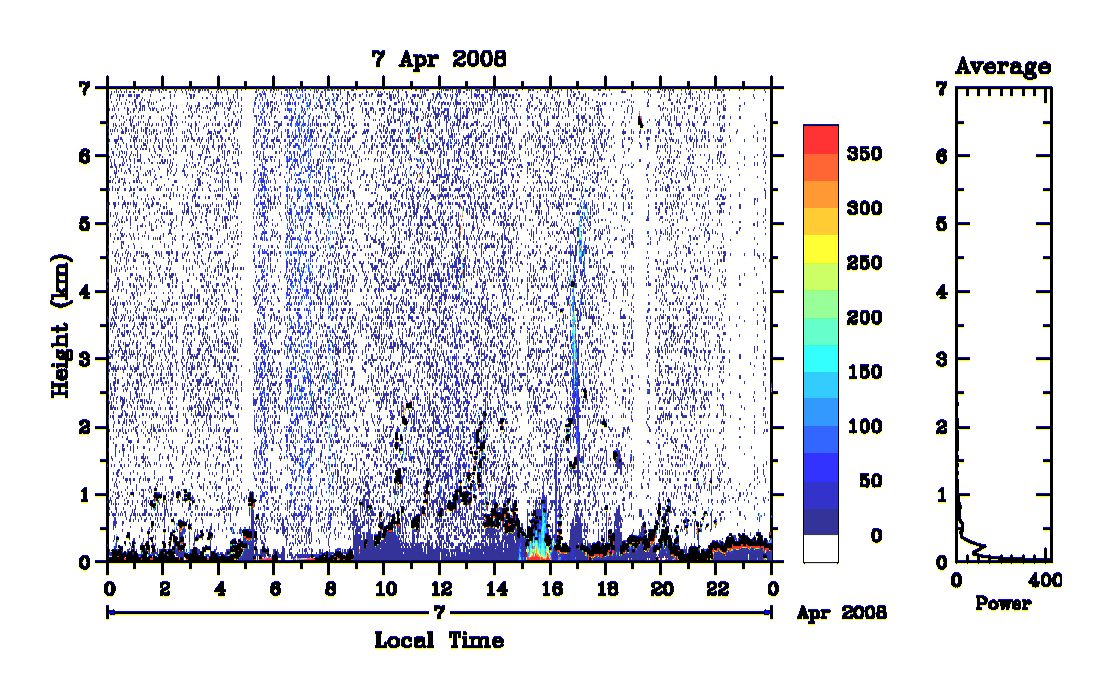 7 Apr 2008

Height (km)

7
6
5
4
3
2
1
0

0 2 4 6 8 10 12 14 16 18 20 22 0

7

Apr 2008

Local Time

350
300
250
200
150
100
50
0

Average

7
6
5
4
3
2
1
0

0 400

Power